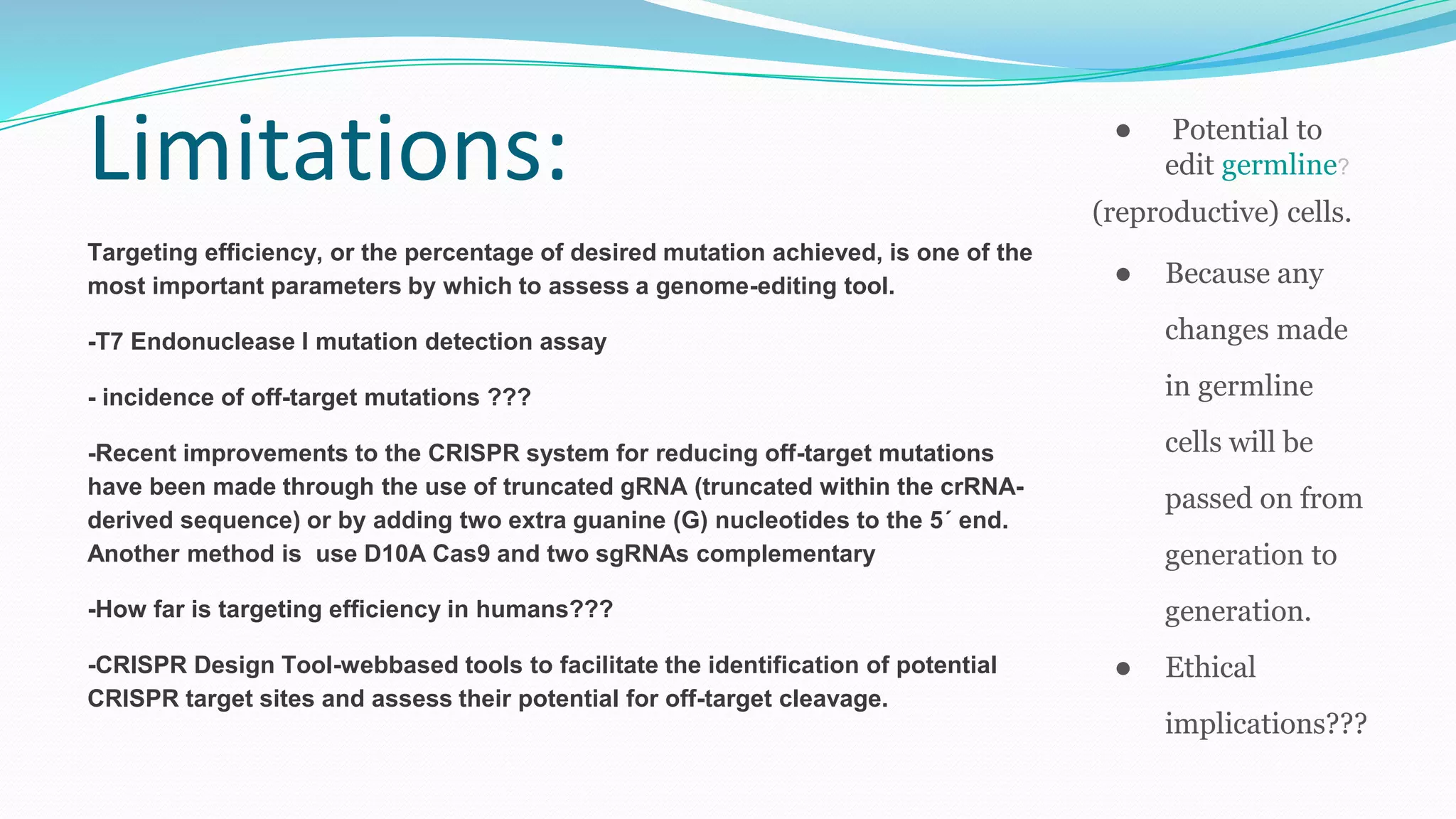 Limitations:

Targeting efficiency, or the percentage of desired mutation achieved, is one of the most important parameters by which to assess a genome-editing tool.

-T7 Endonuclease I mutation detection assay

- incidence of off-target mutations ???

-Recent improvements to the CRISPR system for reducing off-target mutations have been made through the use of truncated gRNA (truncated within the crRNA-derived sequence) or by adding two extra guanine (G) nucleotides to the 5´ end. Another method is use D10A Cas9 and two sgRNAs complementary

-How far is targeting efficiency in humans???

-CRISPR Design Tool-webbased tools to facilitate the identification of potential CRISPR target sites and assess their potential for off-target cleavage.

● Potential to edit germline? (reproductive) cells.

● Because any changes made in germline cells will be passed on from generation to generation.

● Ethical implications???